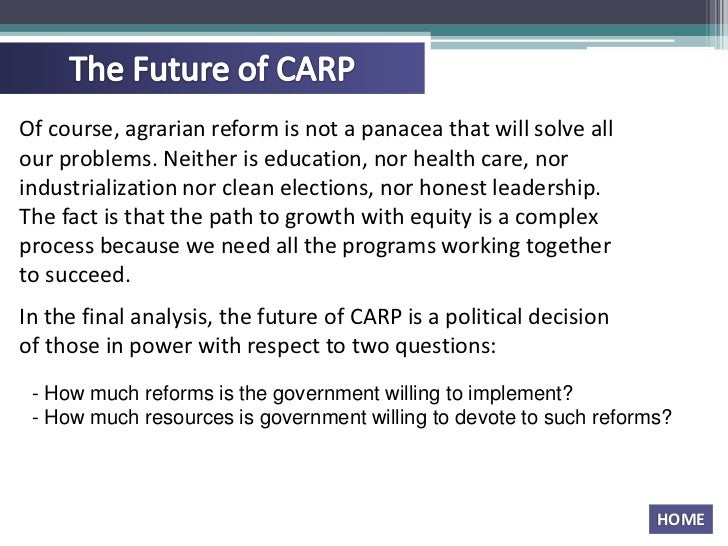 The Future of CARP

Of course, agrarian reform is not a panacea that will solve all our problems. Neither is education, nor health care, nor industrialization nor clean elections, nor honest leadership. The fact is that the path to growth with equity is a complex process because we need all the programs working together to succeed.

In the final analysis, the future of CARP is a political decision of those in power with respect to two questions:

- How much reforms is the government willing to implement?
- How much resources is government willing to devote to such reforms?

HOME